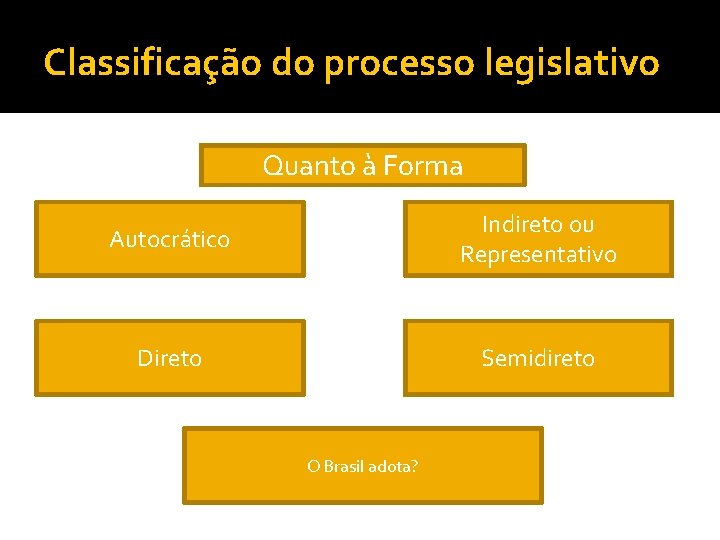 Classificação do processo legislativo

Quanto à Forma

Autocrático

Indireto ou Representativo

Direto

Semidireto

O Brasil adota?